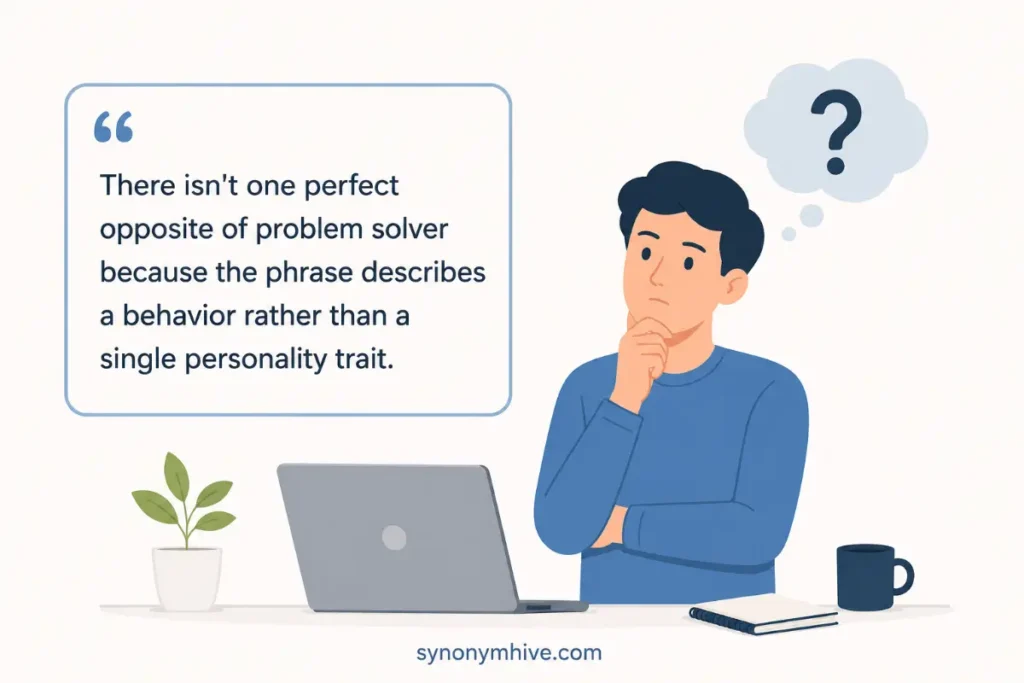 “

There isn't one perfect opposite of problem solver because the phrase describes a behavior rather than a single personality trait.

?

synonymhive.com